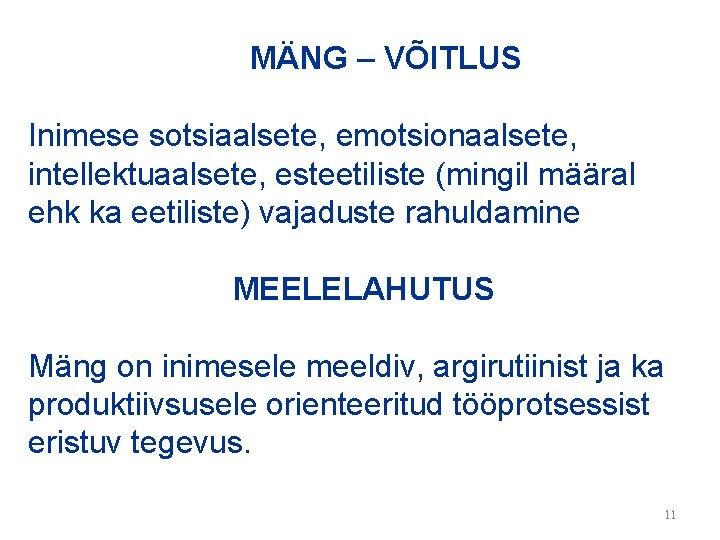 MÄNG – VÕITLUS

Inimese sotsiaalsete, emotsionaalsete, intellektuaalsete, esteetiliste (mingil määral ehk ka eetiliste) vajaduste rahuldamine

MEELELAHUTUS

Mäng on inimesele meeldiv, argirutiinist ja ka produktiivsusele orienteeritud tööprotsessist eristuv tegevus.

11